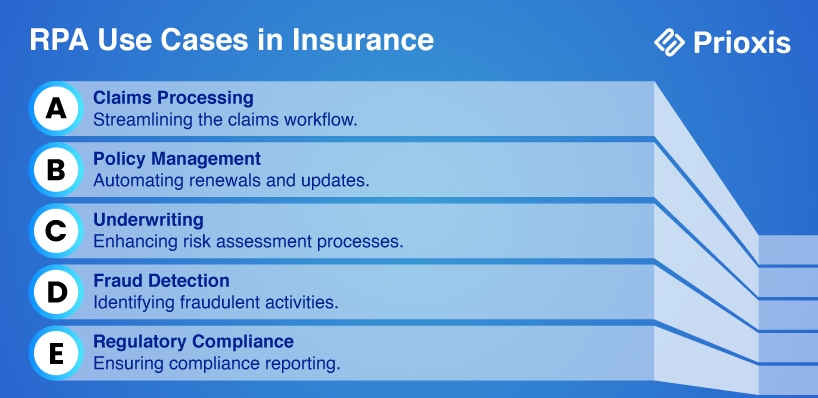 RPA Use Cases in Insurance

Prioxis

A
Claims Processing
Streamlining the claims workflow.

B
Policy Management
Automating renewals and updates.

C
Underwriting
Enhancing risk assessment processes.

D
Fraud Detection
Identifying fraudulent activities.

E
Regulatory Compliance
Ensuring compliance reporting.